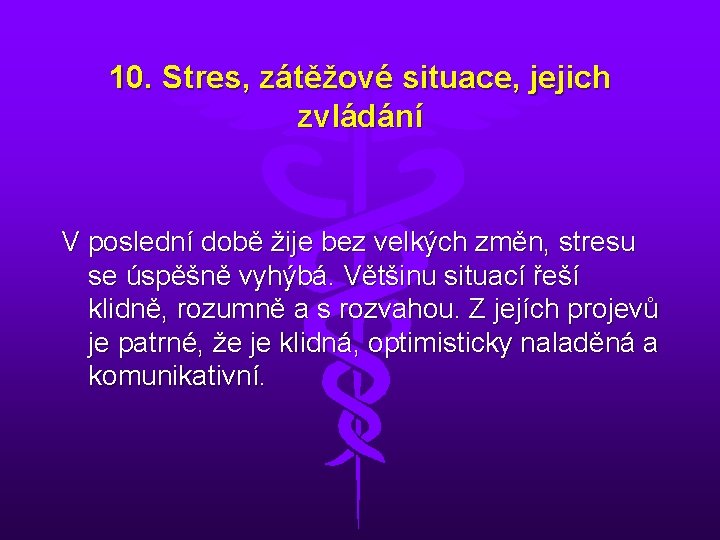 10. Stres, zátěžové situace, jejich zvládání

V poslední době žije bez velkých změn, stresu se úspěšně vyhýbá. Většinu situací řeší klidně, rozumně a s rozvahou. Z jejích projevů je patrné, že je klidná, optimisticky naladěná a komunikativní.